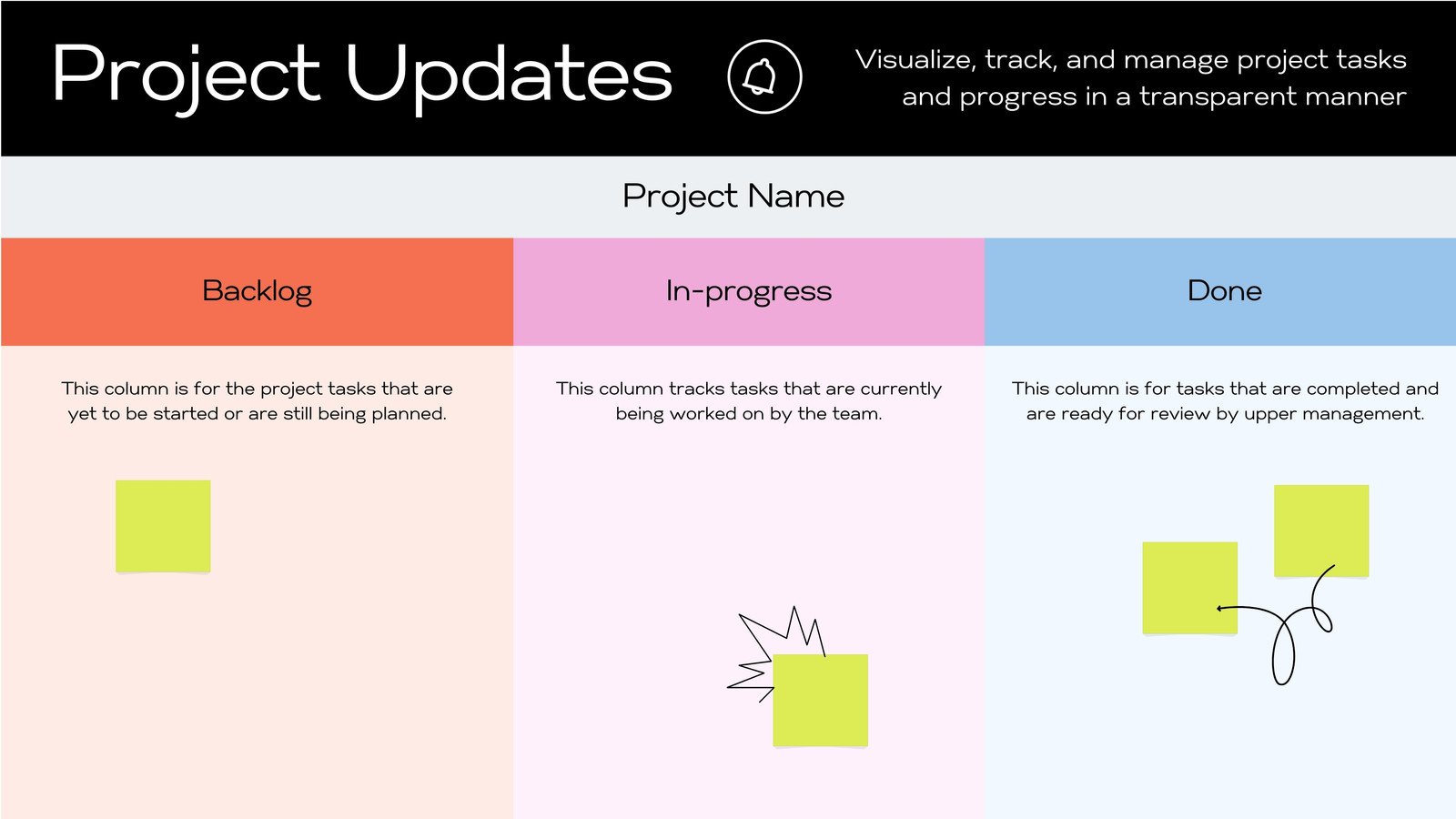 Project Updates

Visualize, track, and manage project tasks and progress in a transparent manner

Project Name

Backlog

This column is for the project tasks that are yet to be started or are still being planned.

In-progress

This column tracks tasks that are currently being worked on by the team.

Done

This column is for tasks that are completed and are ready for review by upper management.